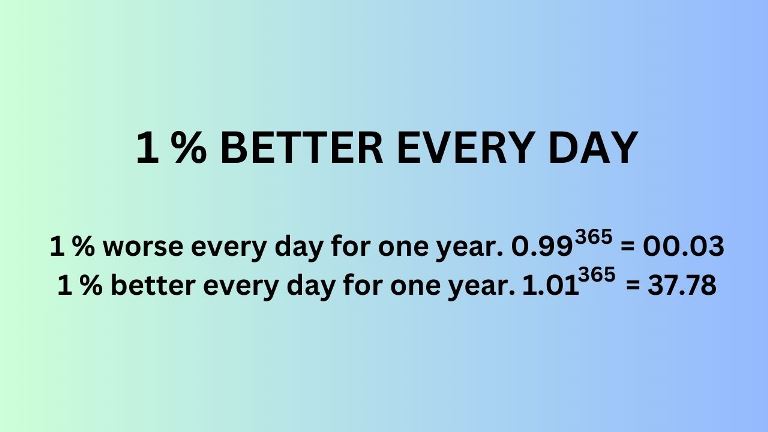 1 % BETTER EVERY DAY

1 % worse every day for one year. $0.99^{365} = 00.03$
1 % better every day for one year. $1.01^{365} = 37.78$